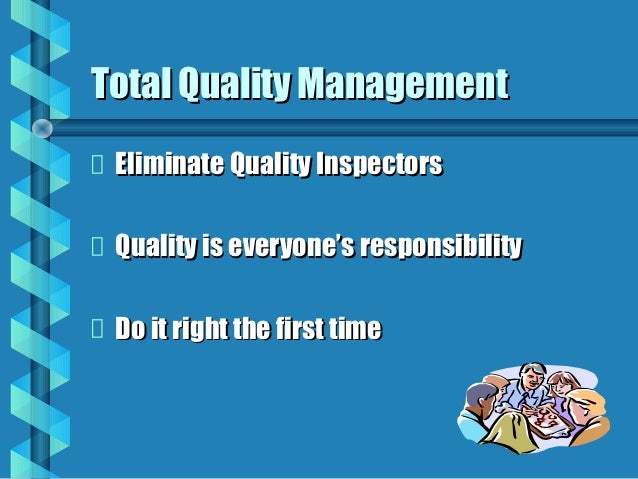 Total Quality Management

Eliminate Quality Inspectors

Quality is everyone's responsibility

Do it right the first time